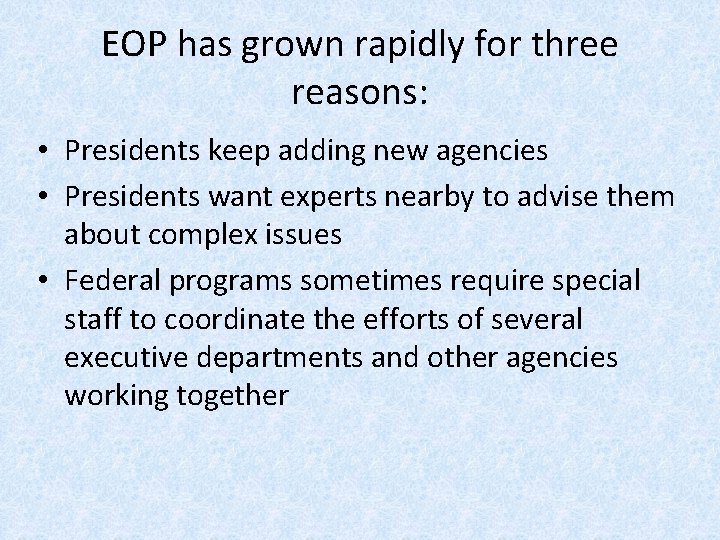 EOP has grown rapidly for three reasons:

• Presidents keep adding new agencies
• Presidents want experts nearby to advise them about complex issues
• Federal programs sometimes require special staff to coordinate the efforts of several executive departments and other agencies working together